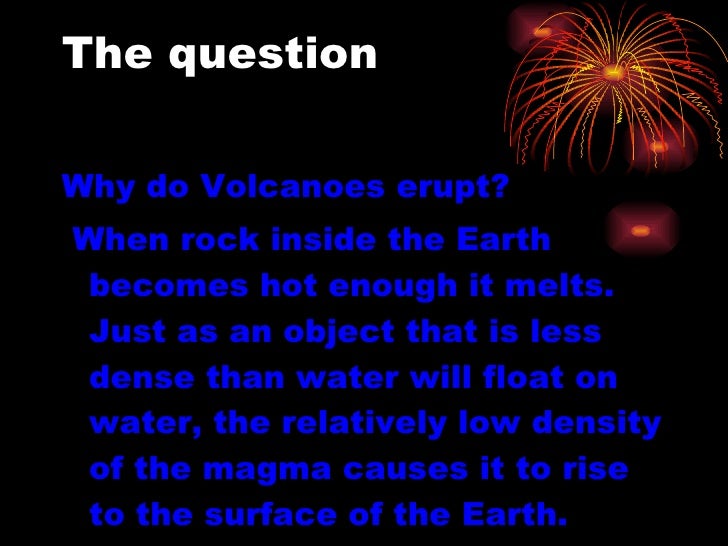 The question

Why do Volcanoes erupt?

When rock inside the Earth becomes hot enough it melts. Just as an object that is less dense than water will float on water, the relatively low density of the magma causes it to rise to the surface of the Earth.